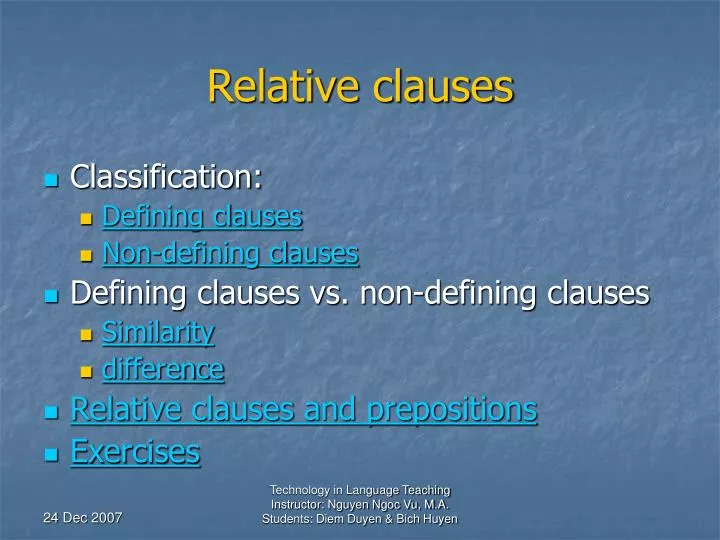 Relative clauses

Classification:
Defining clauses
Non-defining clauses
Defining clauses vs. non-defining clauses
Similarity
difference
Relative clauses and prepositions
Exercises

24 Dec 2007

Technology in Language Teaching
Instructor: Nguyen Ngoc Vu, M.A.
Students: Diem Duyen & Bich Huyen